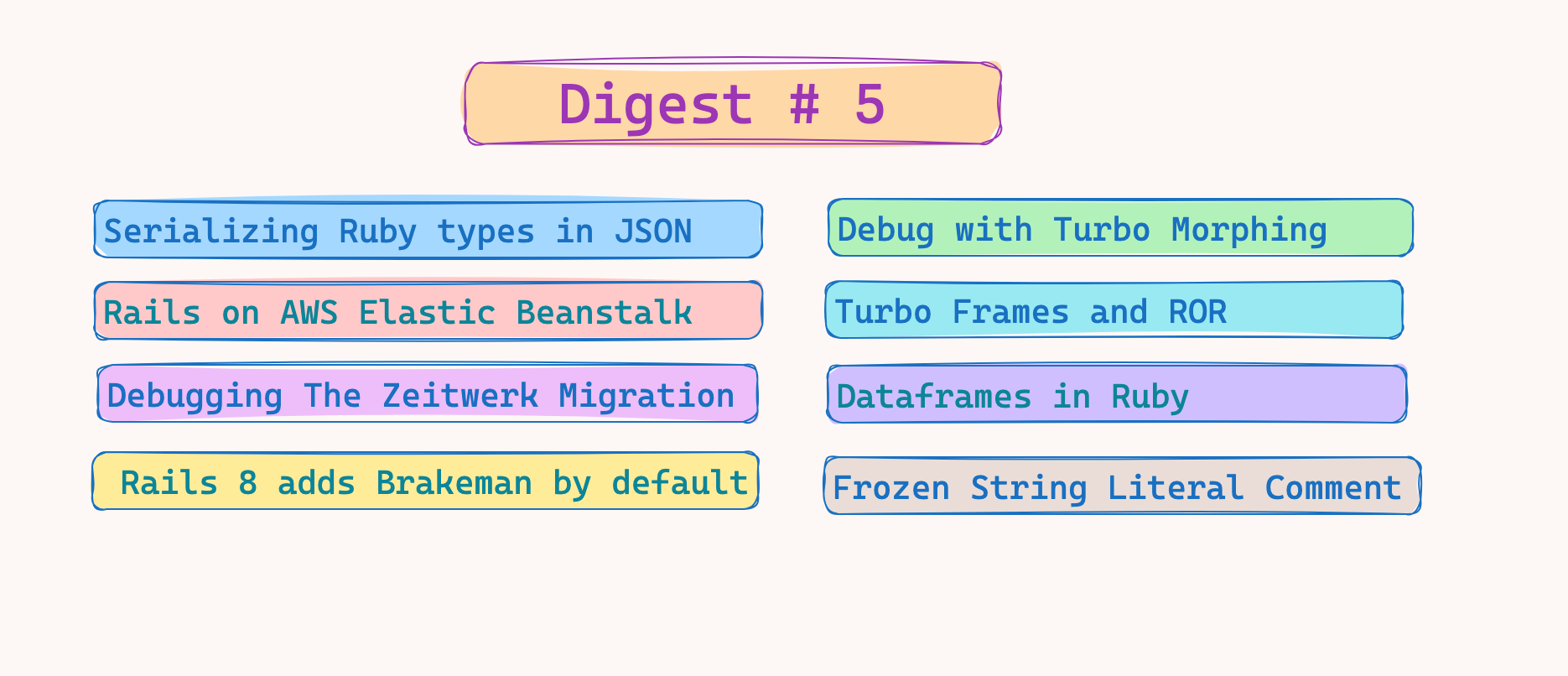 Digest # 5

Serializing Ruby types in JSON

Rails on AWS Elastic Beanstalk

Debugging The Zeitwerk Migration

Rails 8 adds Brakeman by default

Debug with Turbo Morphing

Turbo Frames and ROR

Dataframes in Ruby

Frozen String Literal Comment